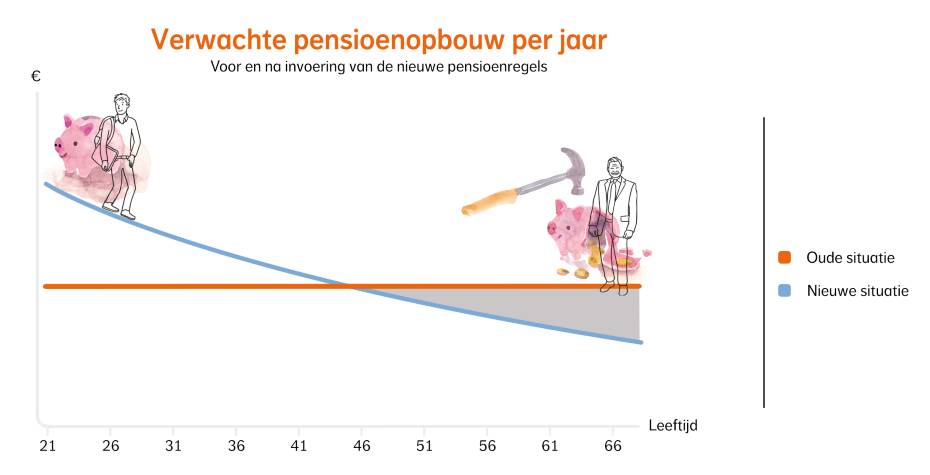 Verwachte pensioenopbouw per jaar
Voor en na invoering van de nieuwe pensioenregels

€

Oude situatie
Nieuwe situatie

Leeftijd

21 26 31 36 41 46 51 56 61 66